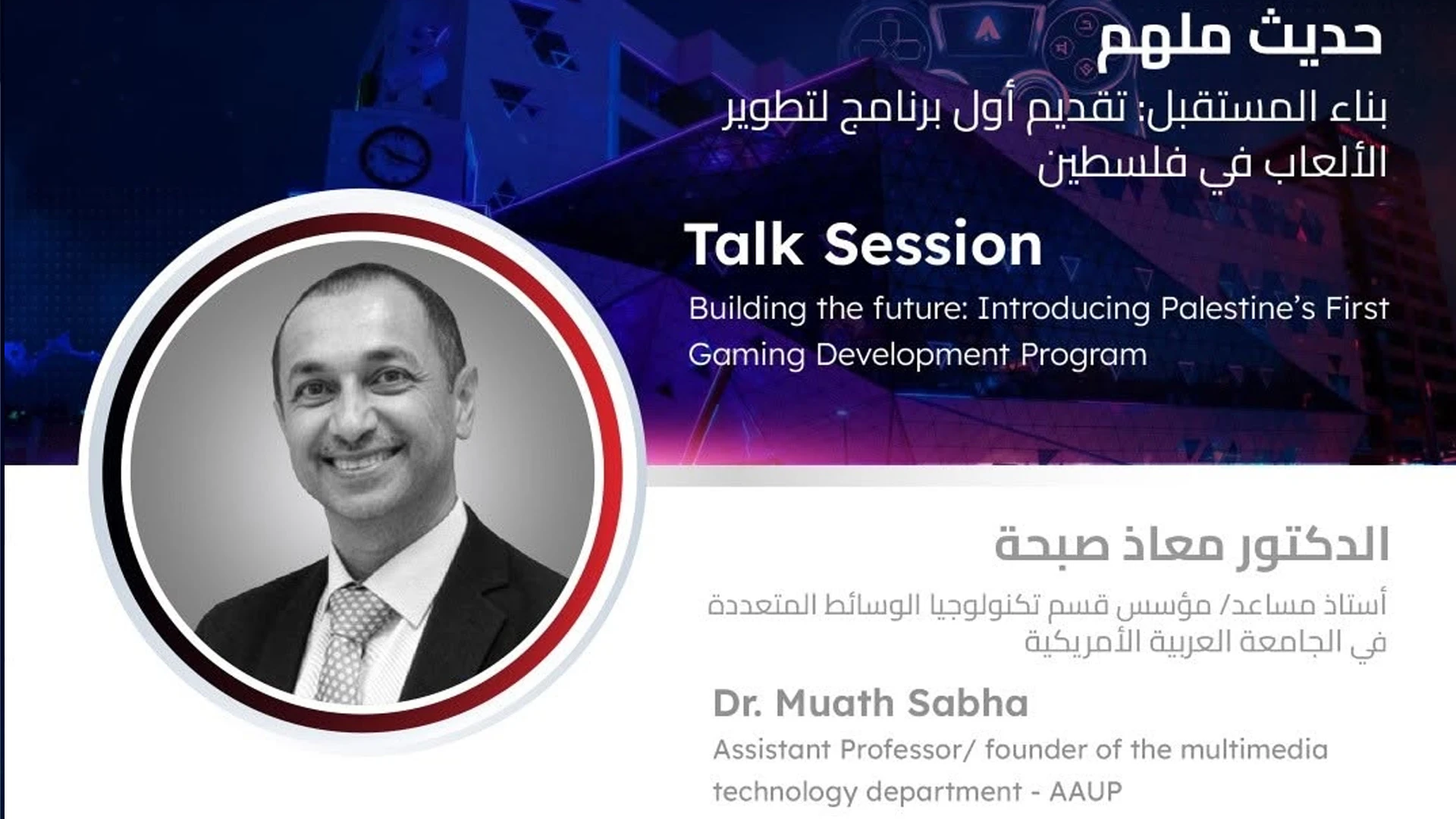 حديث ملهم

بناء المستقبل: تقديم أول برنامج لتطوير الألعاب في فلسطين

Talk Session

Building the future: Introducing Palestine's First Gaming Development Program

الدكتور معاذ صبحة

أستاذ مساعد/ مؤسس قسم تكنولوجيا الوسائط المتعددة في الجامعة العربية الأمريكية

Dr. Muath Sabha

Assistant Professor/ founder of the multimedia technology department - AAUP